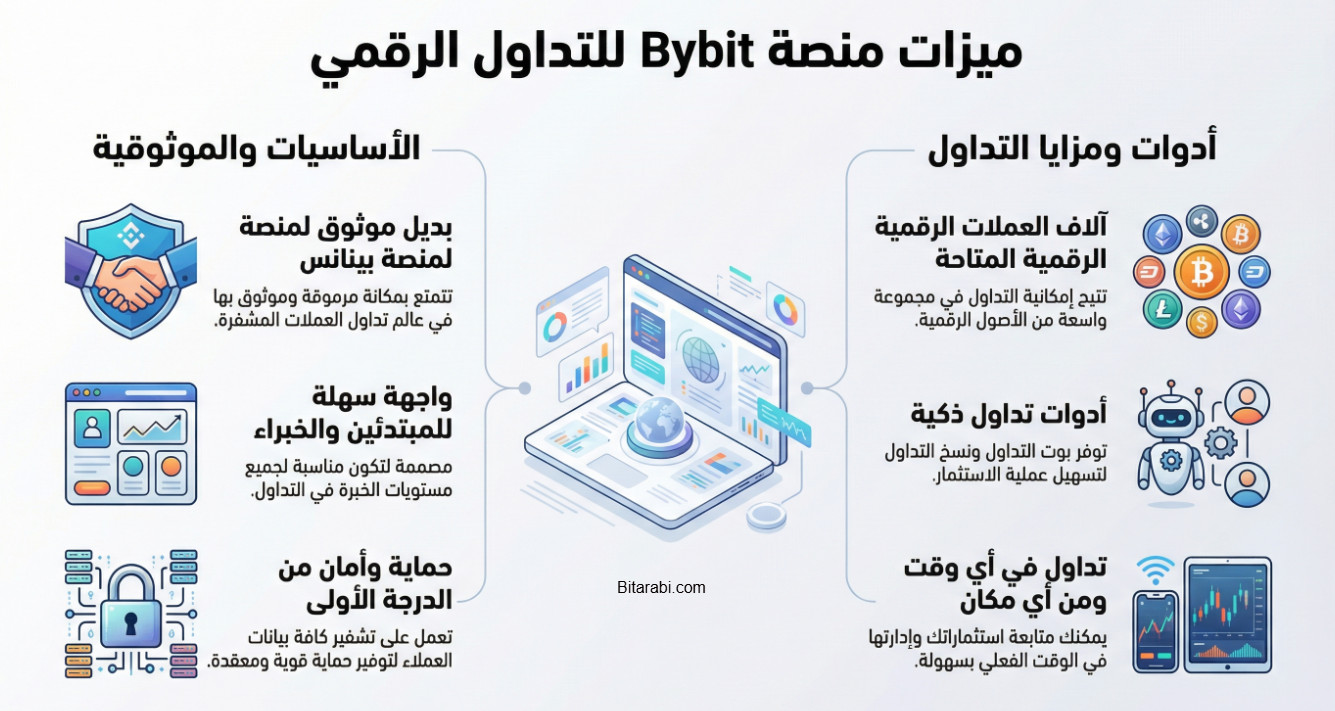 ميزات منصة Bybit للتداول الرقمي

أدوات ومزايا التداول

آلاف العملات الرقمية الرقمية المتاحة

تتيح إمكانية التداول في مجموعة واسعة من الأصول الرقمية.

أدوات تداول ذكية

توفر بوت التداول ونسخ التداول لتسهيل عملية الاستثمار.

تداول في أي وقت ومن أي مكان

يمكنك متابعة استثماراتك وإدارتها في الوقت الفعلي بسهولة.

الأساسيات والموثوقية

بديل موثوق لمنصة لمنصة بينانس

تتمتع بمكانة مرموقة وموثوق بها في عالم تداول العملات المشفرة.

واجهة سهلة للمبتدئين والخبراء

مصممة لتكون مناسبة لجميع مستويات الخبرة في التداول.

حماية وأمان من الدرجة الأولى

تعمل على تشفير كافة بيانات العملاء لتوفير حماية قوية ومعقدة.

Bitarabi.com